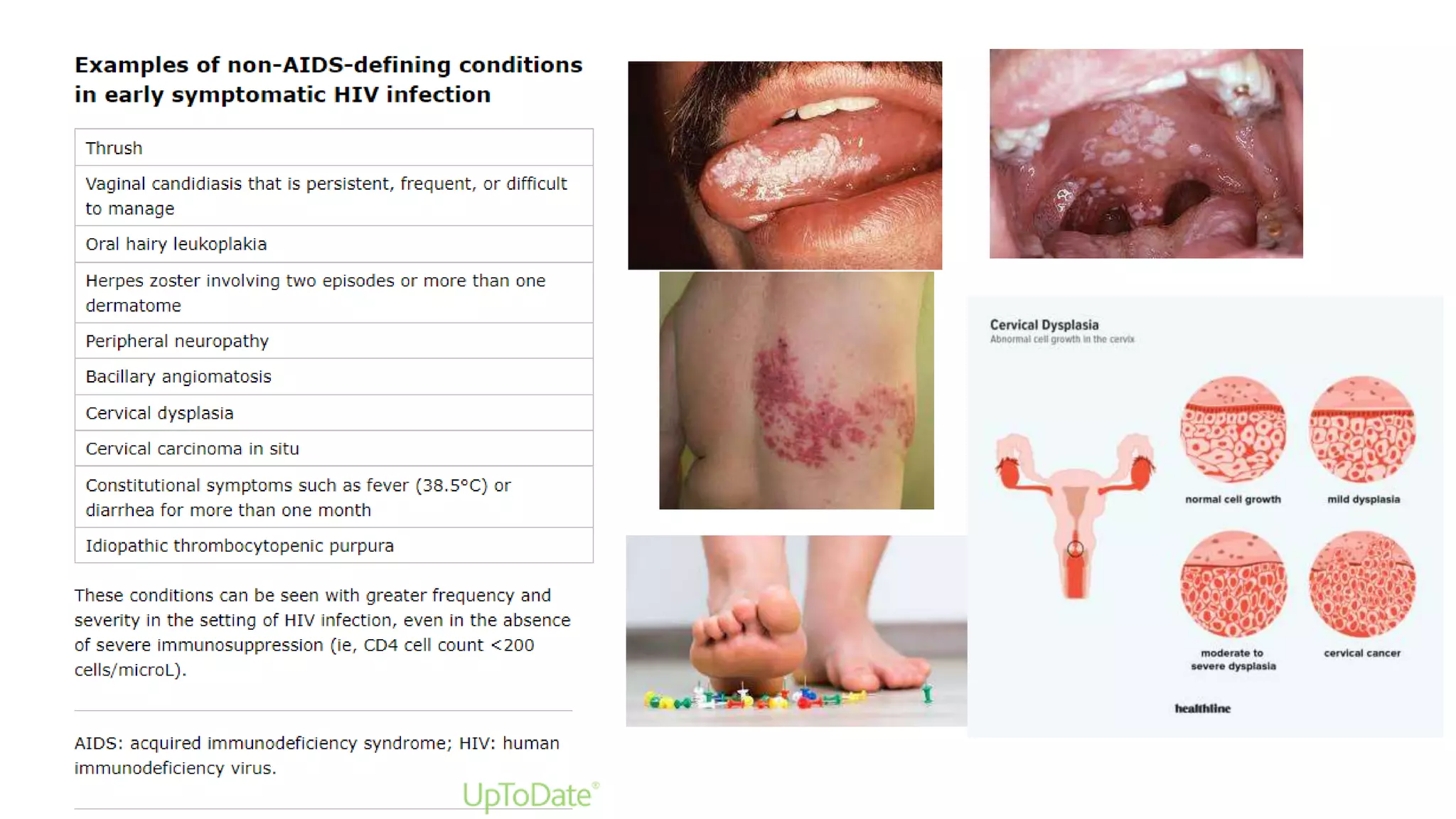 Examples of non-AIDS-defining conditions in early symptomatic HIV infection

| Thrush |
|---|
| Vaginal candidiasis that is persistent, frequent, or difficult to manage |
| Oral hairy leukoplakia |
| Herpes zoster involving two episodes or more than one dermatome |
| Peripheral neuropathy |
| Bacillary angiomatosis |
| Cervical dysplasia |
| Cervical carcinoma in situ |
| Constitutional symptoms such as fever (38.5°C) or diarrhea for more than one month |
| Idiopathic thrombocytopenic purpura |

These conditions can be seen with greater frequency and severity in the setting of HIV infection, even in the absence of severe immunosuppression (ie, CD4 cell count <200 cells/microL).

AIDS: acquired immunodeficiency syndrome; HIV: human immunodeficiency virus.

UpToDate®

Cervical Dysplasia
Abnormal cell growth in the cervix

normal cell growth

mild dysplasia

moderate to severe dysplasia

cervical cancer

healthline